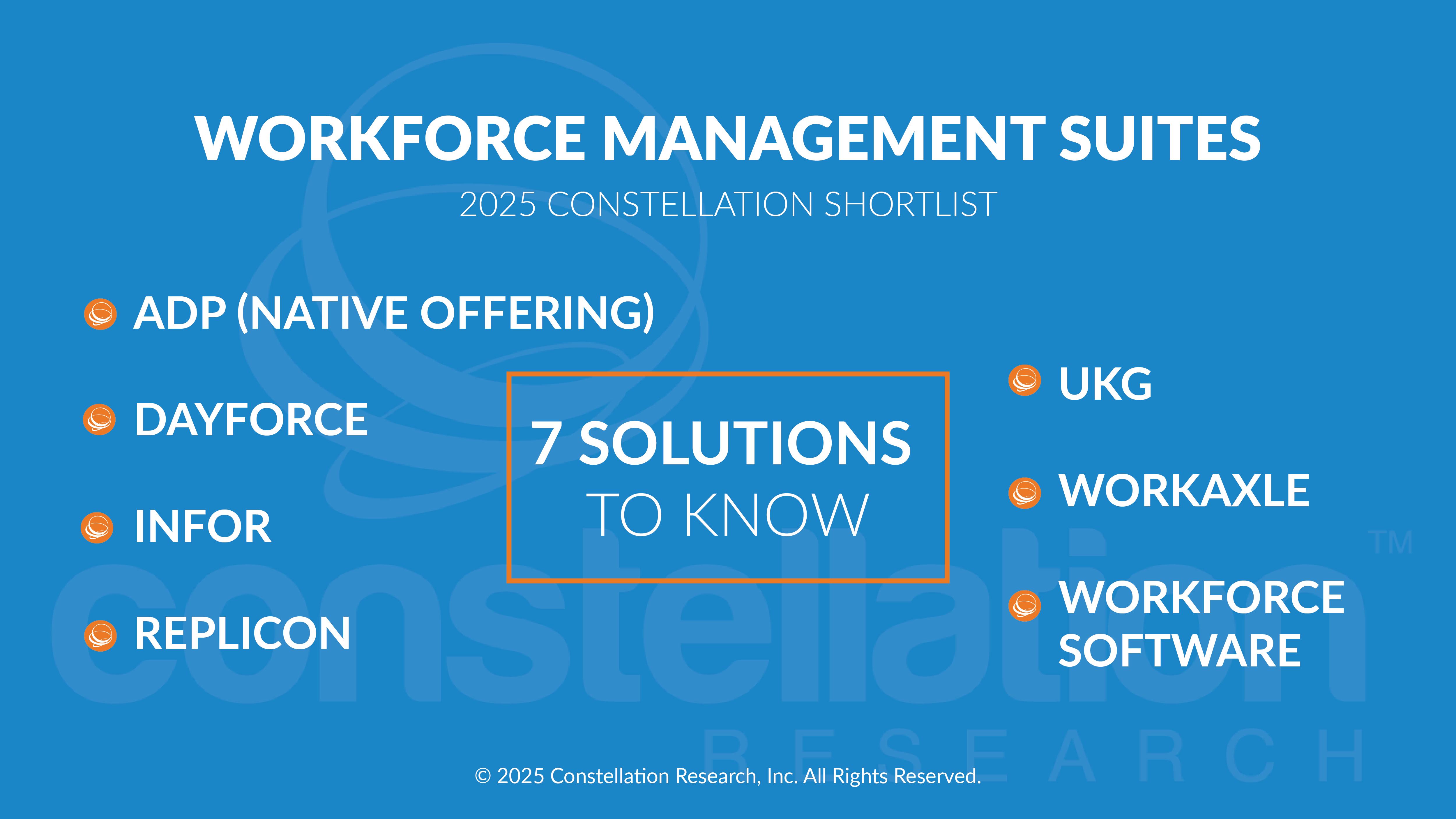 WORKFORCE MANAGEMENT SUITES

2025 CONSTELLATION SHORTLIST

ADP (NATIVE OFFERING)

DAYFORCE

INFOR

REPLICON

7 SOLUTIONS TO KNOW

UKG

WORKAXLE

WORKFORCE SOFTWARE

constellation™ RESEARCH

© 2025 Constellation Research, Inc. All Rights Reserved.